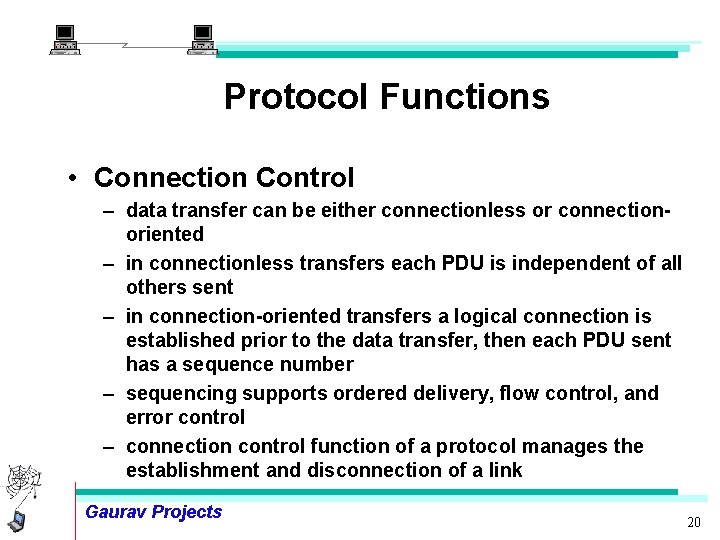 Protocol Functions

• Connection Control

– data transfer can be either connectionless or connection-oriented

– in connectionless transfers each PDU is independent of all others sent

– in connection-oriented transfers a logical connection is established prior to the data transfer, then each PDU sent has a sequence number

– sequencing supports ordered delivery, flow control, and error control

– connection control function of a protocol manages the establishment and disconnection of a link

Gaurav Projects

20